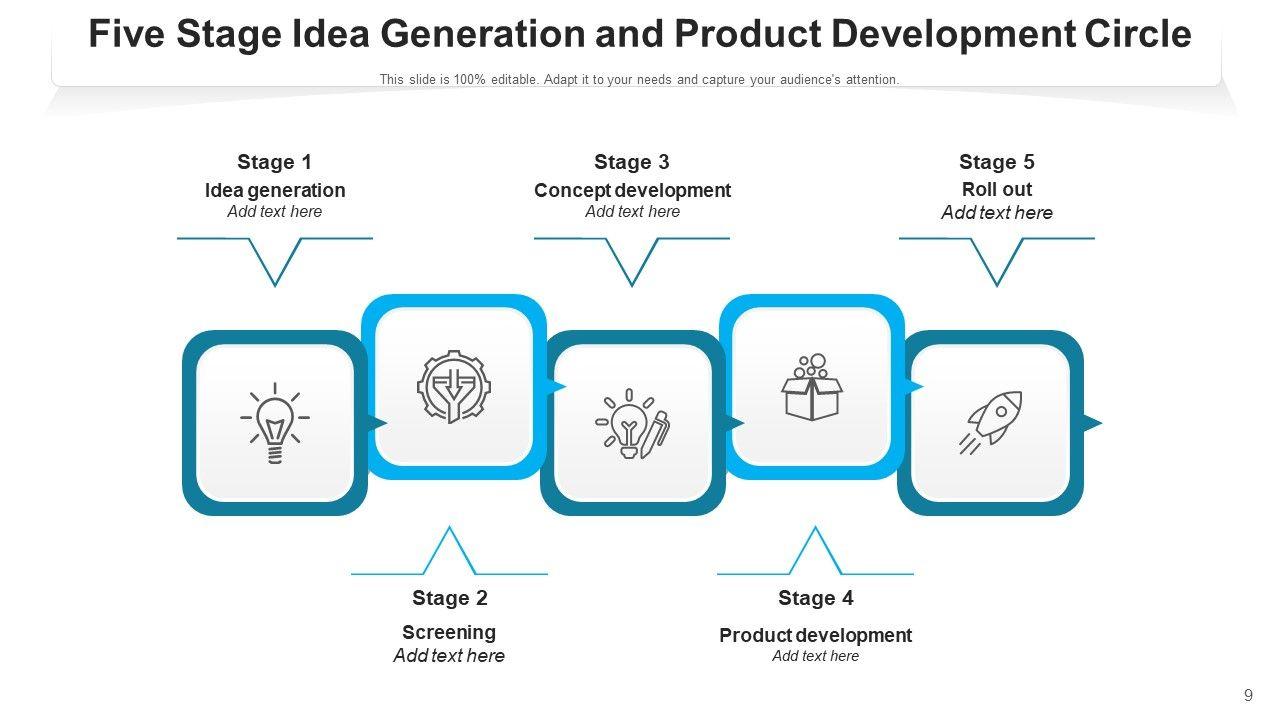 Five Stage Idea Generation and Product Development Circle

This slide is 100% editable. Adapt it to your needs and capture your audience's attention.

Stage 1
Idea generation
Add text here

Stage 3
Concept development
Add text here

Stage 5
Roll out
Add text here

Stage 2
Screening
Add text here

Stage 4
Product development
Add text here

9